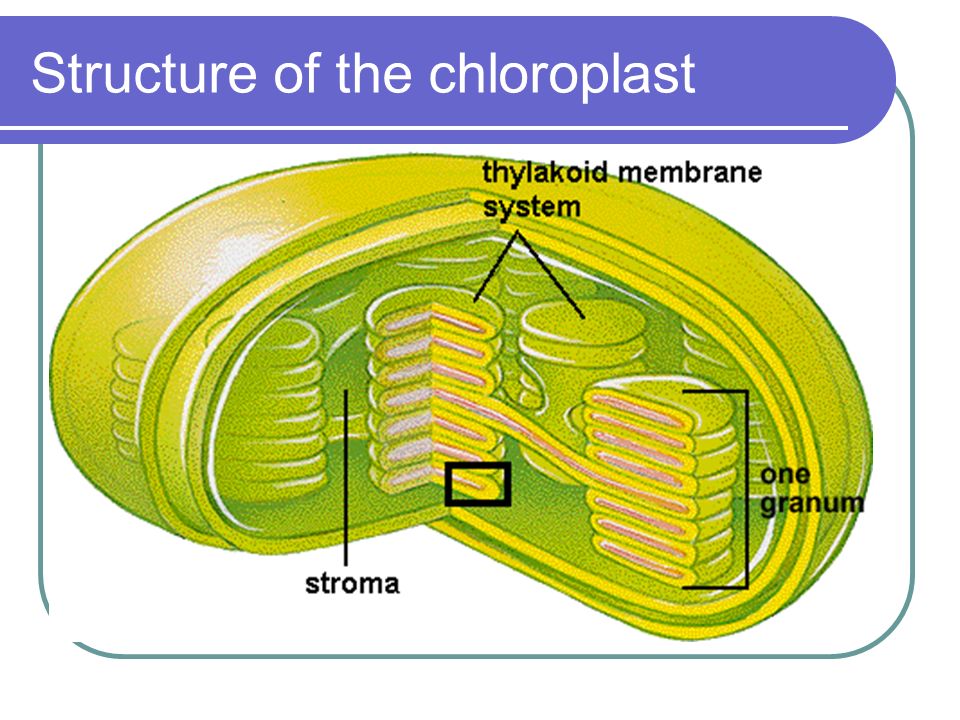 Structure of the chloroplast

thylakoid membrane system

one granum

stroma